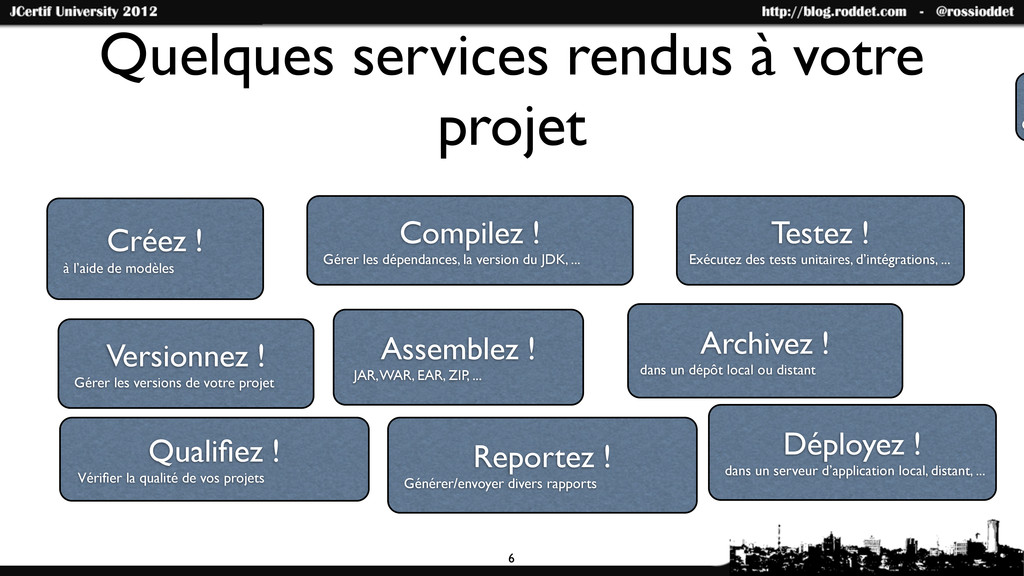 JCertif University 2012

http://blog.roddet.com - @rossioddet

Quelques services rendus à votre projet

Créez !
à l'aide de modèles

Compilez !
Gérer les dépendances, la version du JDK, ...

Testez !
Exécutez des tests unitaires, d'intégrations, ...

Versionnez !
Gérer les versions de votre projet

Assemblez !
JAR, WAR, EAR, ZIP, ...

Archivez !
dans un dépôt local ou distant

Qualifiez !
Vérifier la qualité de vos projets

Reportez !
Générer/envoyer divers rapports

Déployez !
dans un serveur d'application local, distant, ...

6